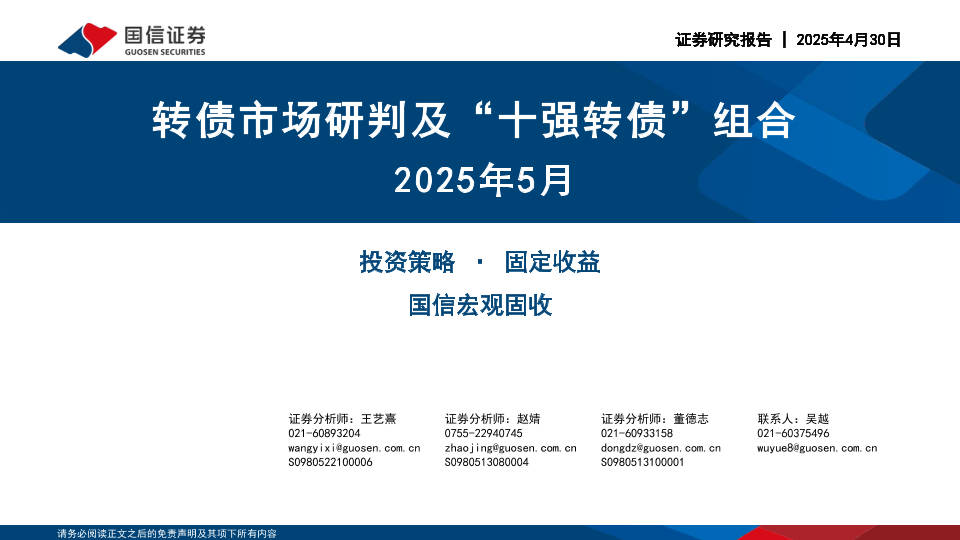 国信证券
GUOSEN SECURITIES

证券研究报告 | 2025年4月30日

转债市场研判及“十强转债”组合

2025年5月

投资策略 · 固定收益

国信宏观固收

证券分析师：王艺熹
021-60893204
wangyixi@guosen.com.cn
S0980522100006

证券分析师：赵婧
0755-22940745
zhaojing@guosen.com.cn
S0980513080004

证券分析师：董德志
021-60933158
dongdz@guosen.com.cn
S0980513100001

联系人：吴越
021-60375496
wuyue8@guosen.com.cn

请务必阅读正文之后的免责声明及其项下所有内容